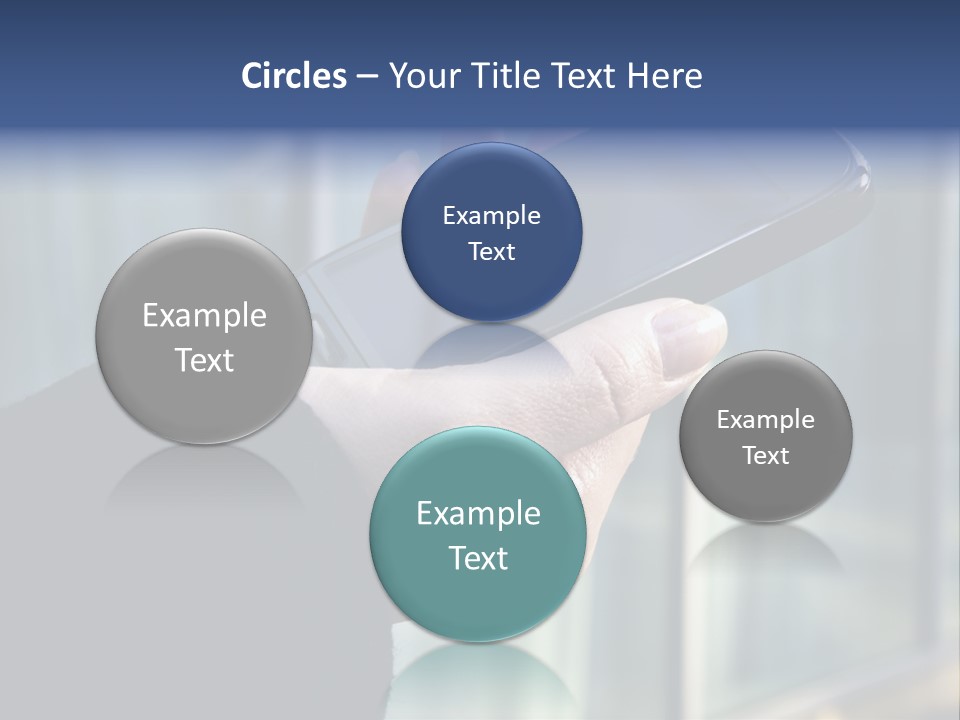 Circles – Your Title Text Here

Example Text

Example Text

Example Text

Example Text